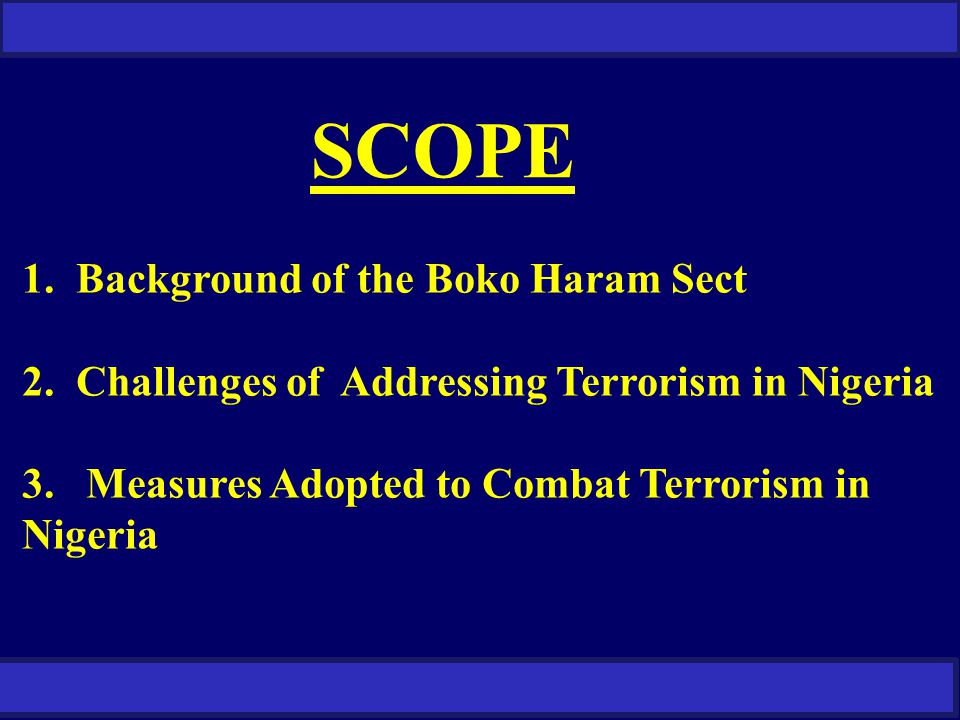 SCOPE

1. Background of the Boko Haram Sect

2. Challenges of Addressing Terrorism in Nigeria

3. Measures Adopted to Combat Terrorism in Nigeria